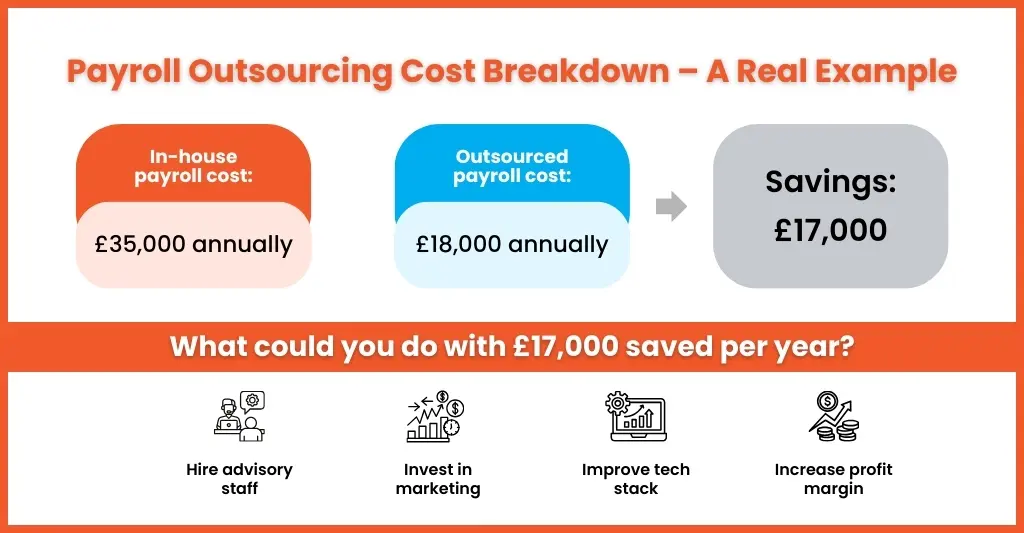 Payroll Outsourcing Cost Breakdown – A Real Example

In-house payroll cost:

£35,000 annually

Outsourced payroll cost:

£18,000 annually

Savings:
£17,000

What could you do with £17,000 saved per year?

Hire advisory staff

Invest in marketing

Improve tech stack

Increase profit margin